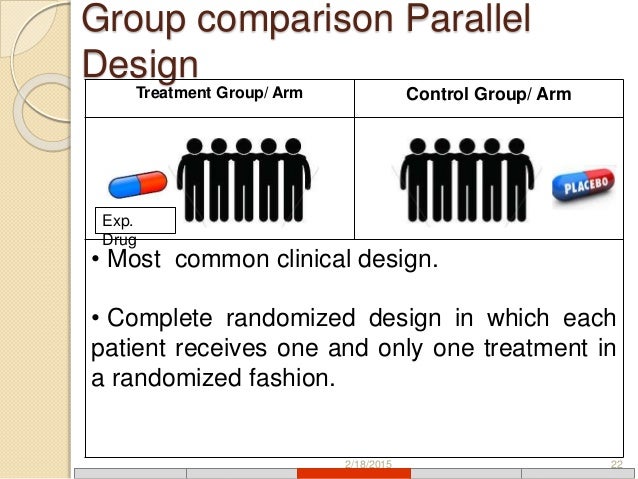 Group comparison Parallel Design

| Treatment Group/ Arm | Control Group/ Arm |
|---|---|
| Exp. Drug | PLACEBO |

• Most common clinical design.

• Complete randomized design in which each patient receives one and only one treatment in a randomized fashion.

2/18/2015

22